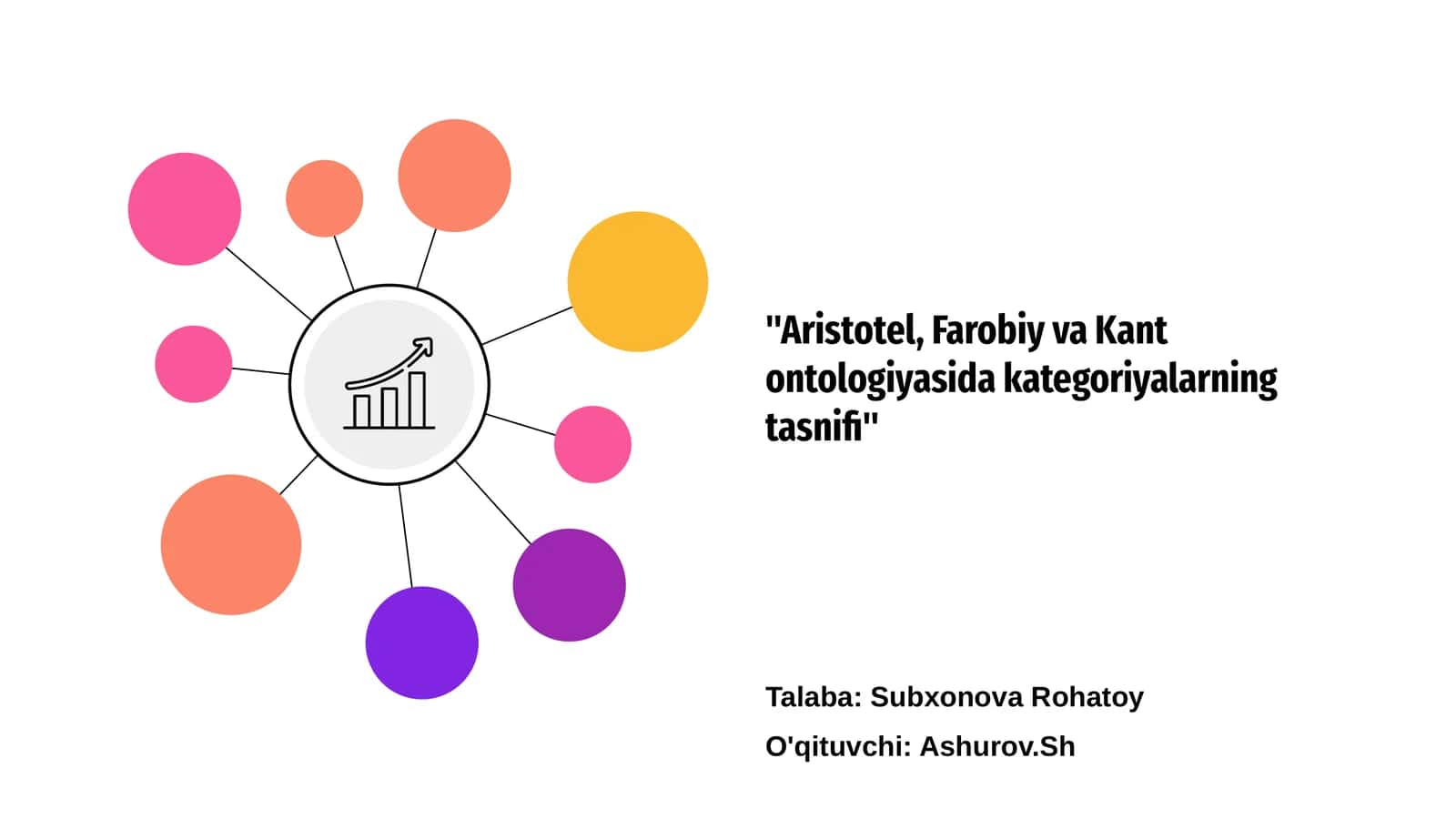 "Aristotel, Farobiy va Kant ontologiyasida kategoriyalarning tasnifi"

Talaba: Subxonova Rohatoy

O'qituvchi: Ashurov.Sh